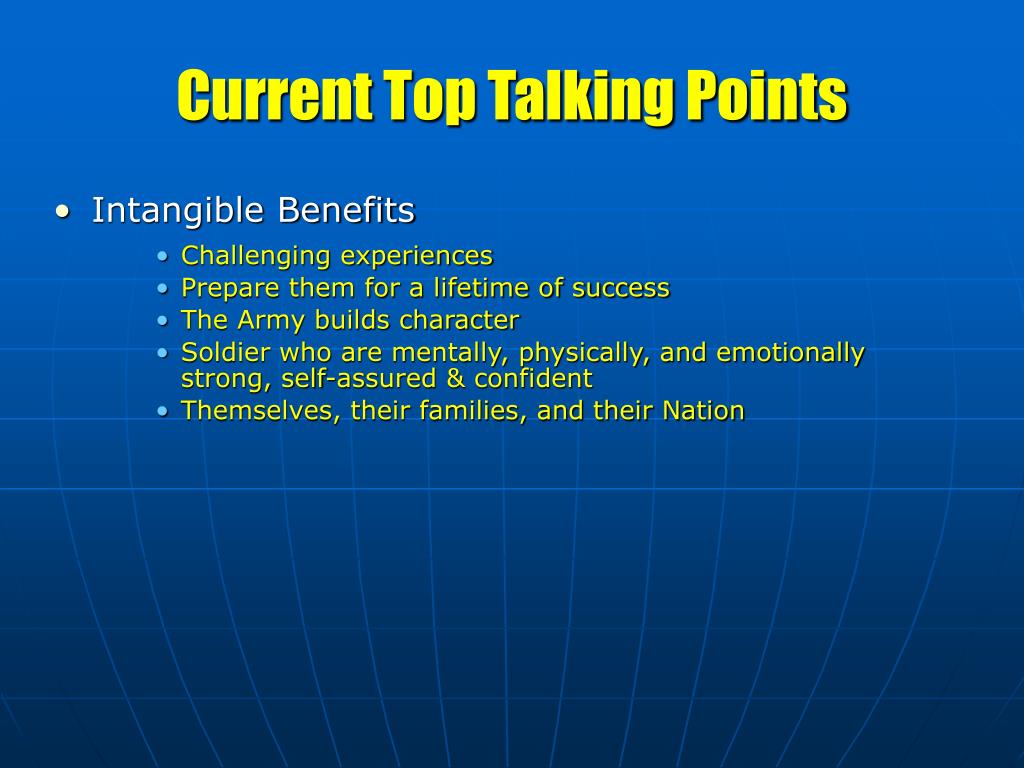 Current Top Talking Points

• Intangible Benefits
  • Challenging experiences
  • Prepare them for a lifetime of success
  • The Army builds character
  • Soldier who are mentally, physically, and emotionally strong, self-assured & confident
  • Themselves, their families, and their Nation